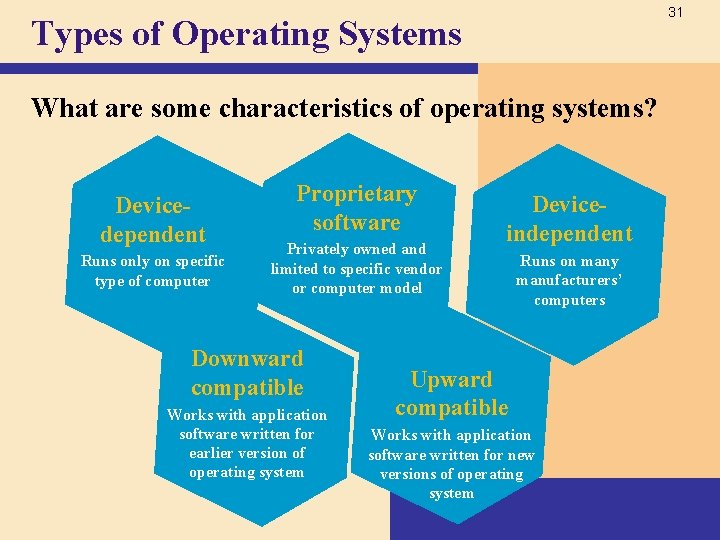 31

Types of Operating Systems

What are some characteristics of operating systems?

Device-dependent
Runs only on specific type of computer

Proprietary software
Privately owned and limited to specific vendor or computer model

Device-independent
Runs on many manufacturers' computers

Downward compatible
Works with application software written for earlier version of operating system

Upward compatible
Works with application software written for new versions of operating system